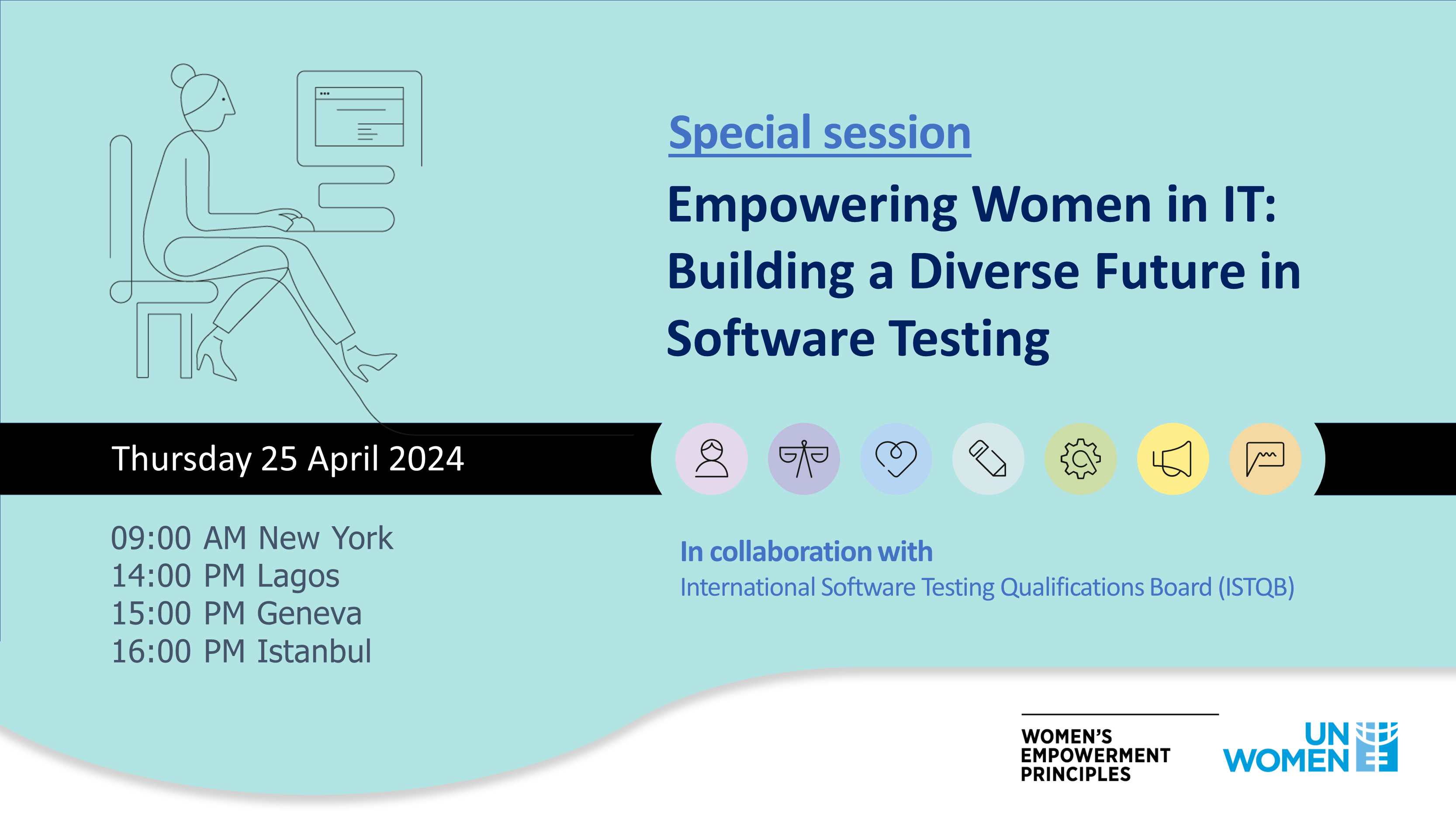 Special session

Empowering Women in IT: Building a Diverse Future in Software Testing

Thursday 25 April 2024

09:00 AM New York
14:00 PM Lagos
15:00 PM Geneva
16:00 PM Istanbul

In collaboration with
International Software Testing Qualifications Board (ISTQB)

WOMEN'S EMPOWERMENT PRINCIPLES

UN WOMEN